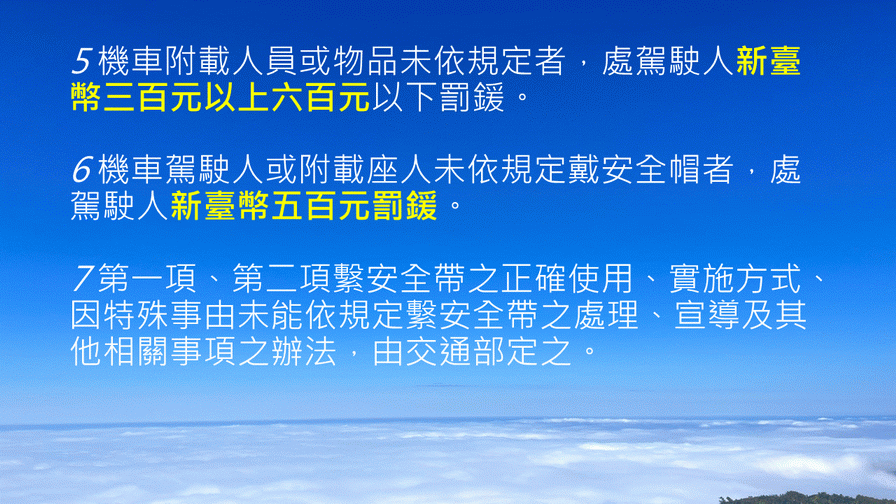 5機車附載人員或物品未依規定者，處駕駛人新臺幣三百元以上六百元以下罰鍰。

6機車駕駛人或附載座人未依規定戴安全帽者，處駕駛人新臺幣五百元罰鍰。

7第一項、第二項繫安全帶之正確使用、實施方式、因特殊事由未能依規定繫安全帶之處理、宣導及其他相關事項之辦法，由交通部定之。